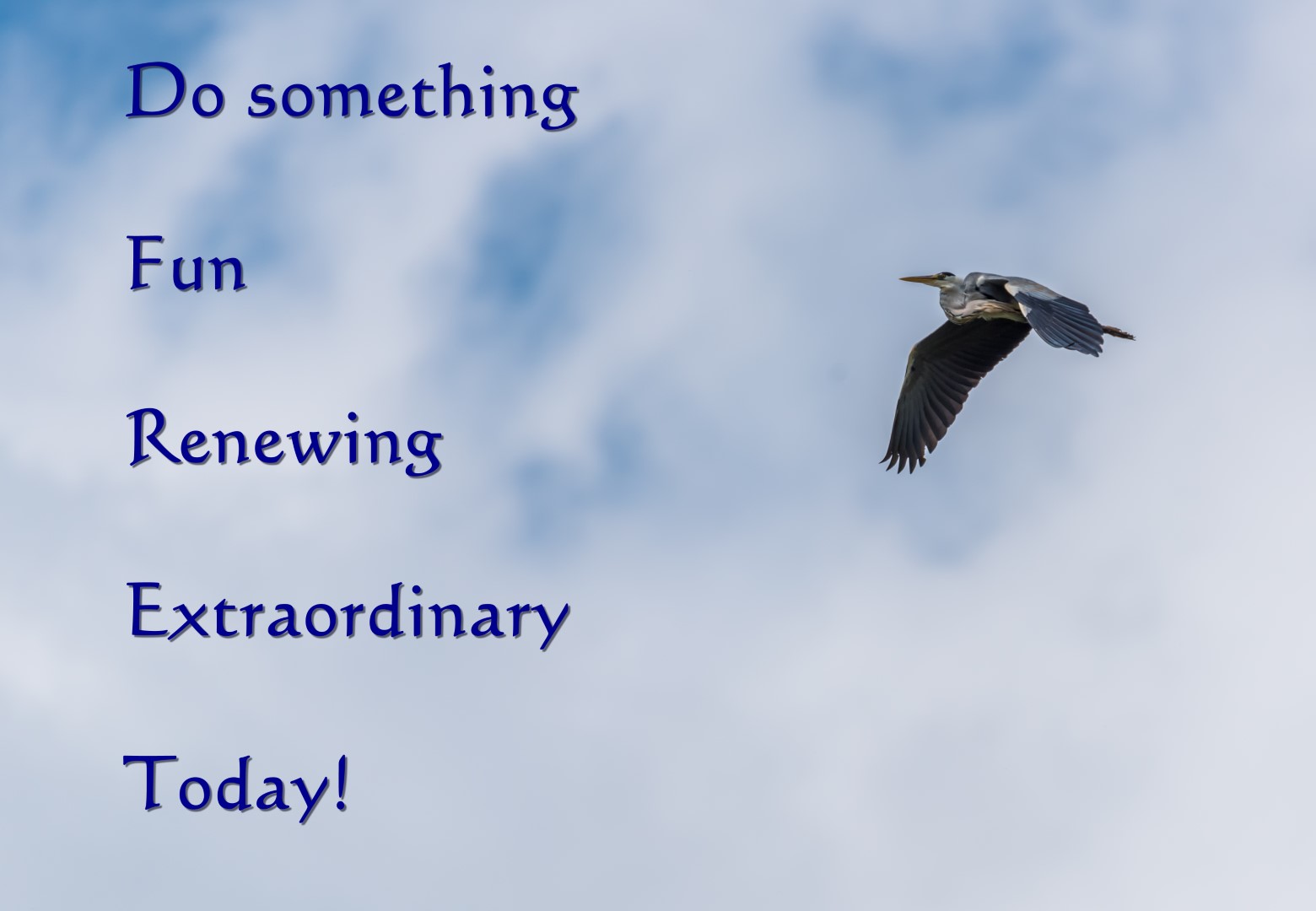 Do something

Fun

Renewing

Extraordinary

Today!